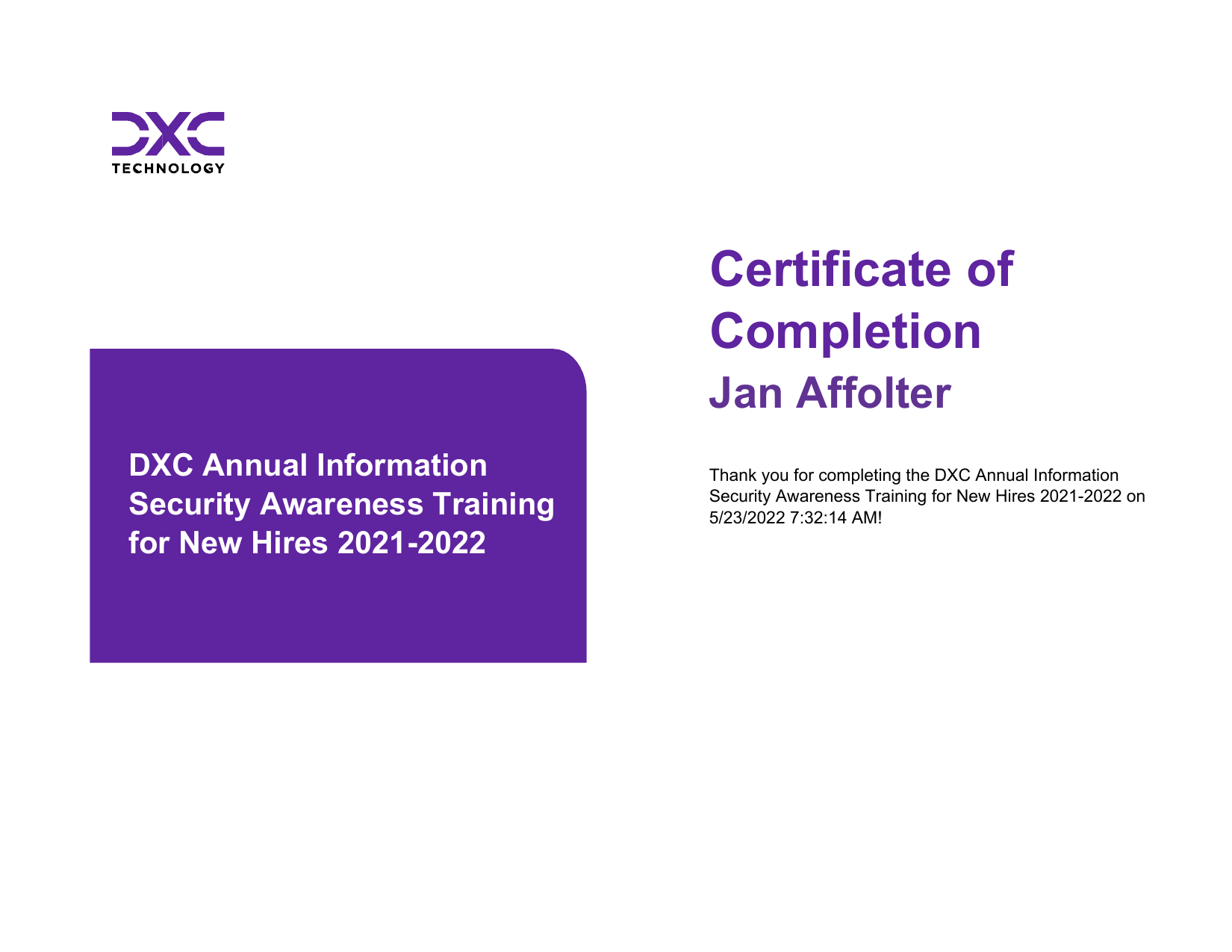 DXC
TECHNOLOGY

DXC Annual Information Security Awareness Training for New Hires 2021-2022

Certificate of Completion
Jan Affolter

Thank you for completing the DXC Annual Information Security Awareness Training for New Hires 2021-2022 on 5/23/2022 7:32:14 AM!